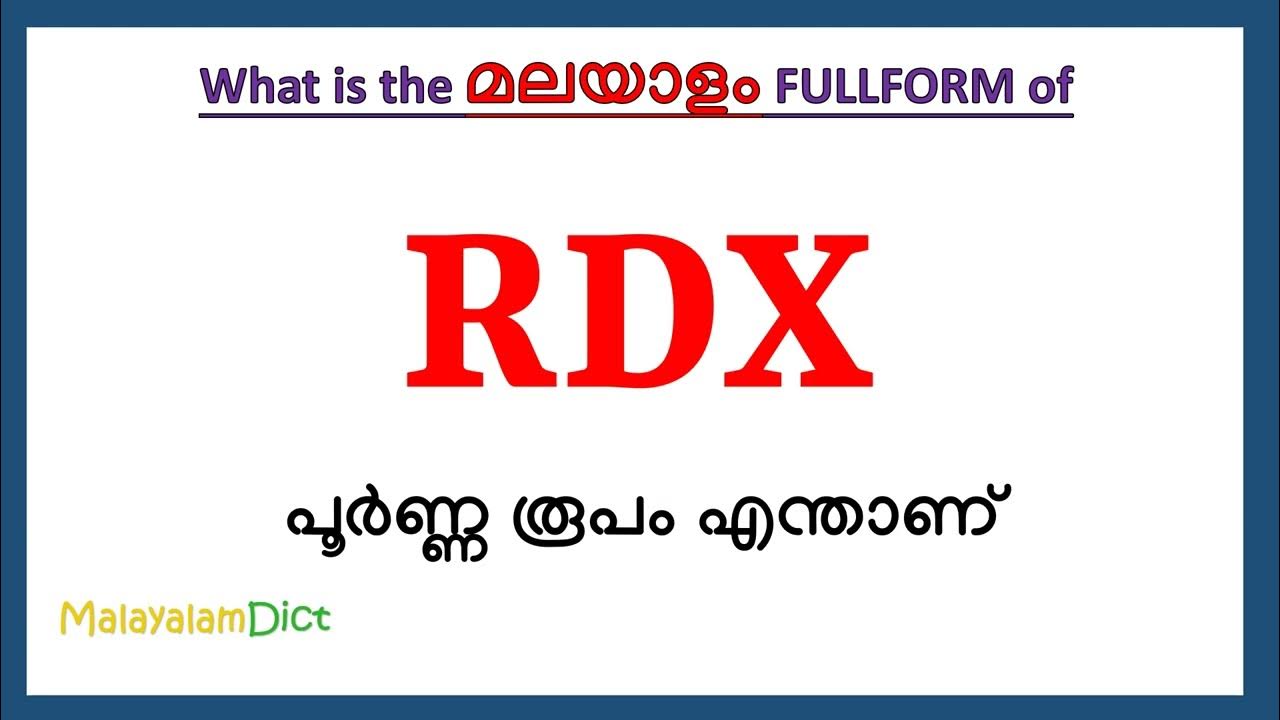 What is the മലയാളം FULLFORM of

RDX

പൂർണ്ണ രൂപം എന്താണ്

MalayalamDict